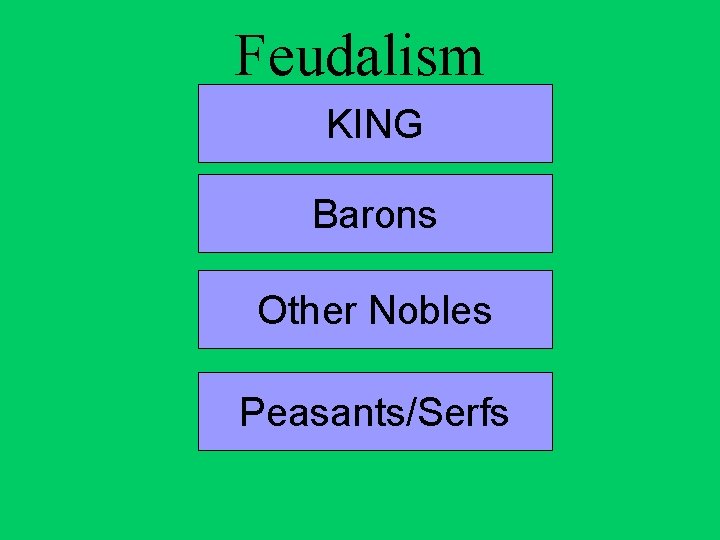 Feudalism

KING

Barons

Other Nobles

Peasants/Serfs